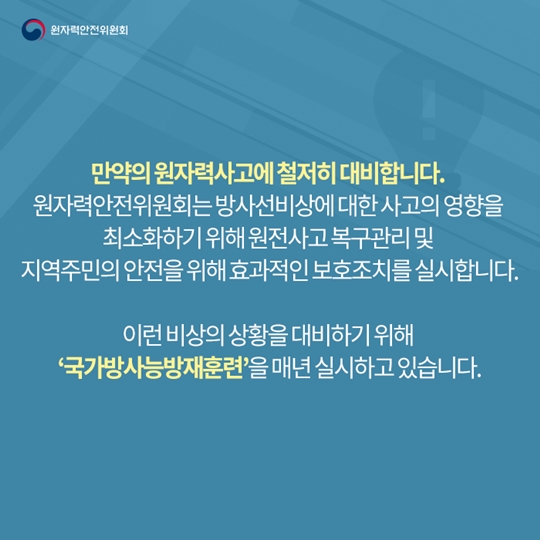 원자력안전위원회

만약의 원자력사고에 철저히 대비합니다.
원자력안전위원회는 방사선비상에 대한 사고의 영향을 최소화하기 위해 원전사고 복구관리 및 지역주민의 안전을 위해 효과적인 보호조치를 실시합니다.

이런 비상의 상황을 대비하기 위해 '국가방사능방재훈련'을 매년 실시하고 있습니다.